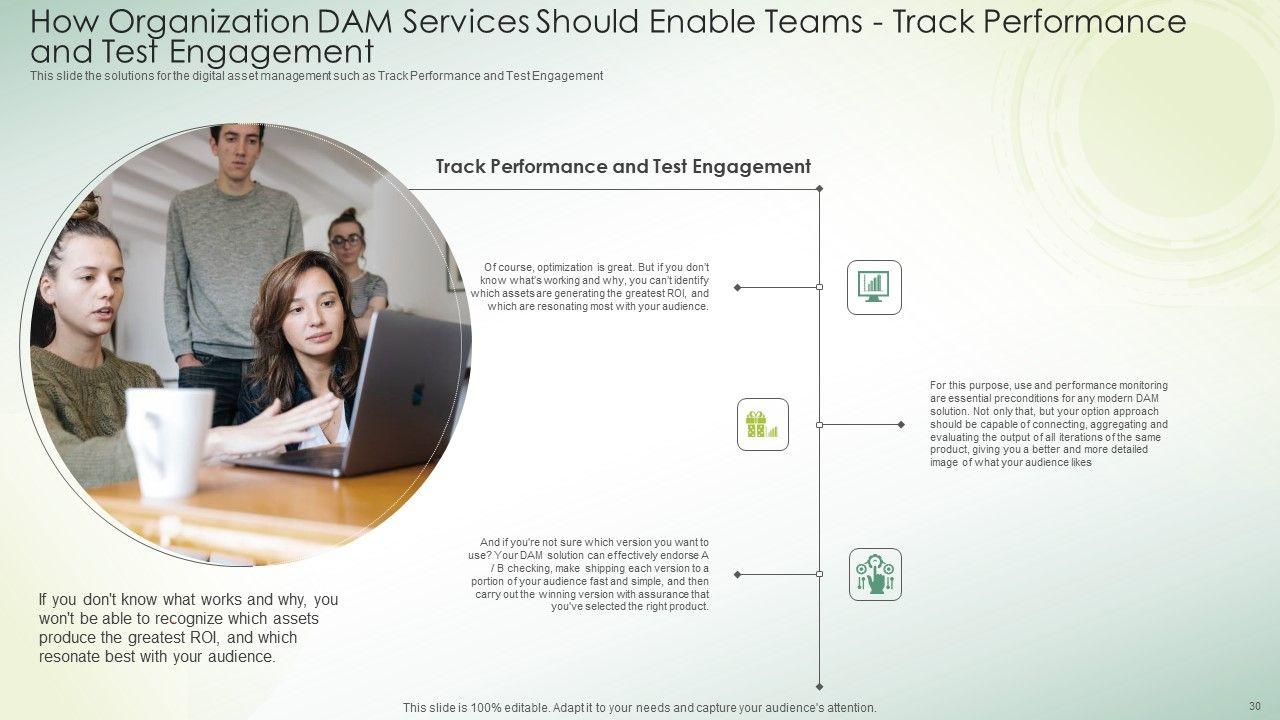 How Organization DAM Services Should Enable Teams - Track Performance and Test Engagement

This slide the solutions for the digital asset management such as Track Performance and Test Engagement

Track Performance and Test Engagement

Of course, optimization is great. But if you don't know what's working and why, you can't identify which assets are generating the greatest ROI, and which are resonating most with your audience.

For this purpose, use and performance monitoring are essential preconditions for any modern DAM solution. Not only that, but your option approach should be capable of connecting, aggregating and evaluating the output of all iterations of the same product, giving you a better and more detailed image of what your audience likes

And if you're not sure which version you want to use? Your DAM solution can effectively endorse A / B checking, make shipping each version to a portion of your audience fast and simple, and then carry out the winning version with assurance that you've selected the right product.

If you don't know what works and why, you won't be able to recognize which assets produce the greatest ROI, and which resonate best with your audience.

This slide is 100% editable. Adapt it to your needs and capture your audience's attention.

30